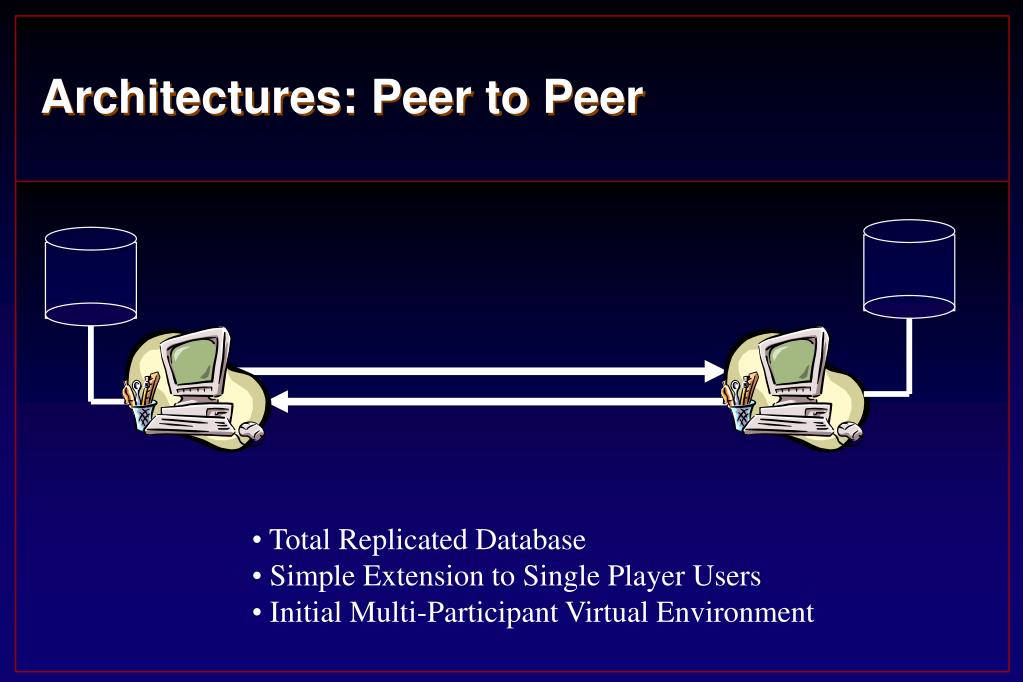 Architectures: Peer to Peer

• Total Replicated Database
• Simple Extension to Single Player Users
• Initial Multi-Participant Virtual Environment